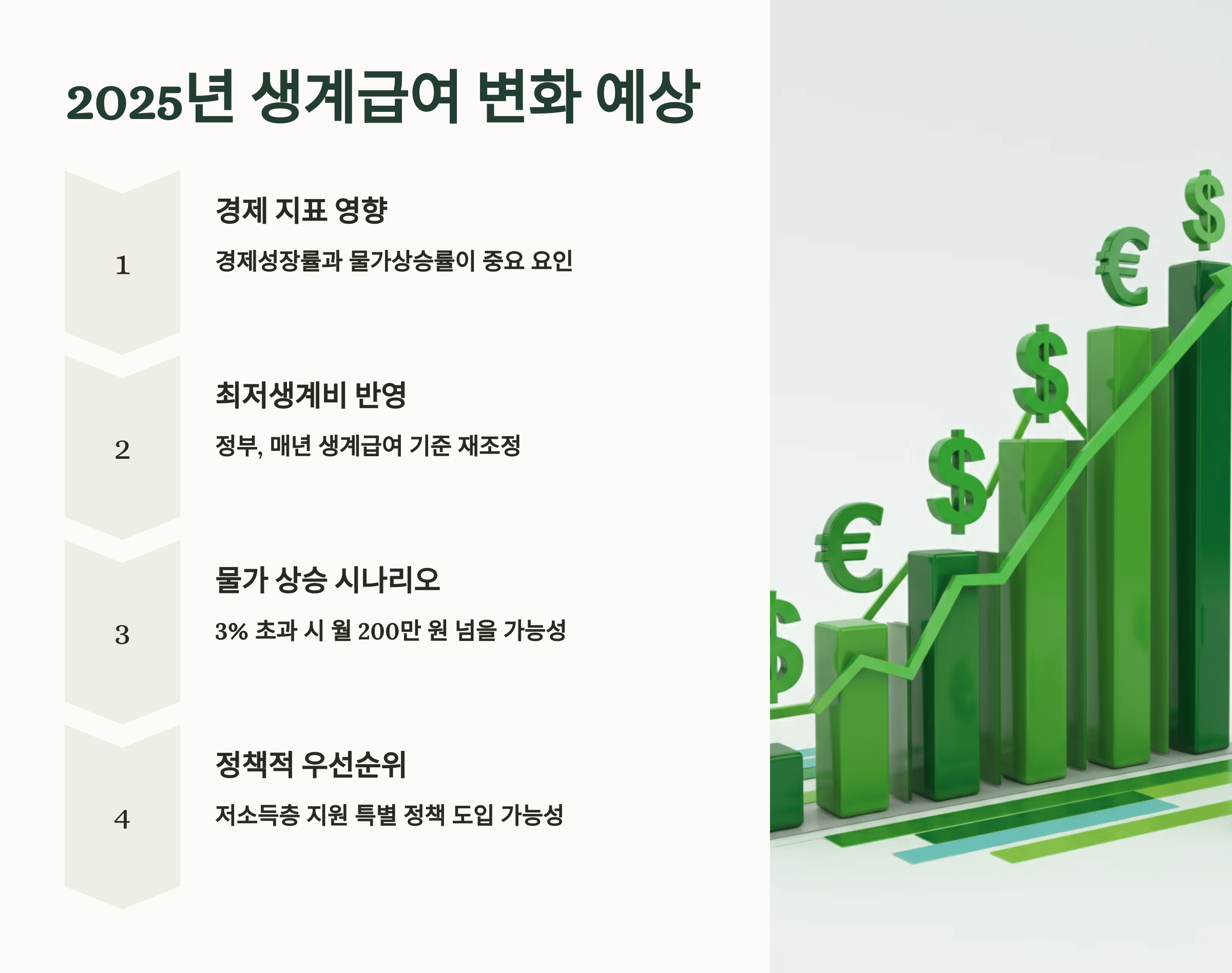 2025년 생계급여 변화 예상

1

경제 지표 영향

경제성장률과 물가상승률이 중요 요인

2

최저생계비 반영

정부, 매년 생계급여 기준 재조정

3

물가 상승 시나리오

3% 초과 시 월 200만 원 넘을 가능성

4

정책적 우선순위

저소득층 지원 특별 정책 도입 가능성

$ € $ $ € $ $